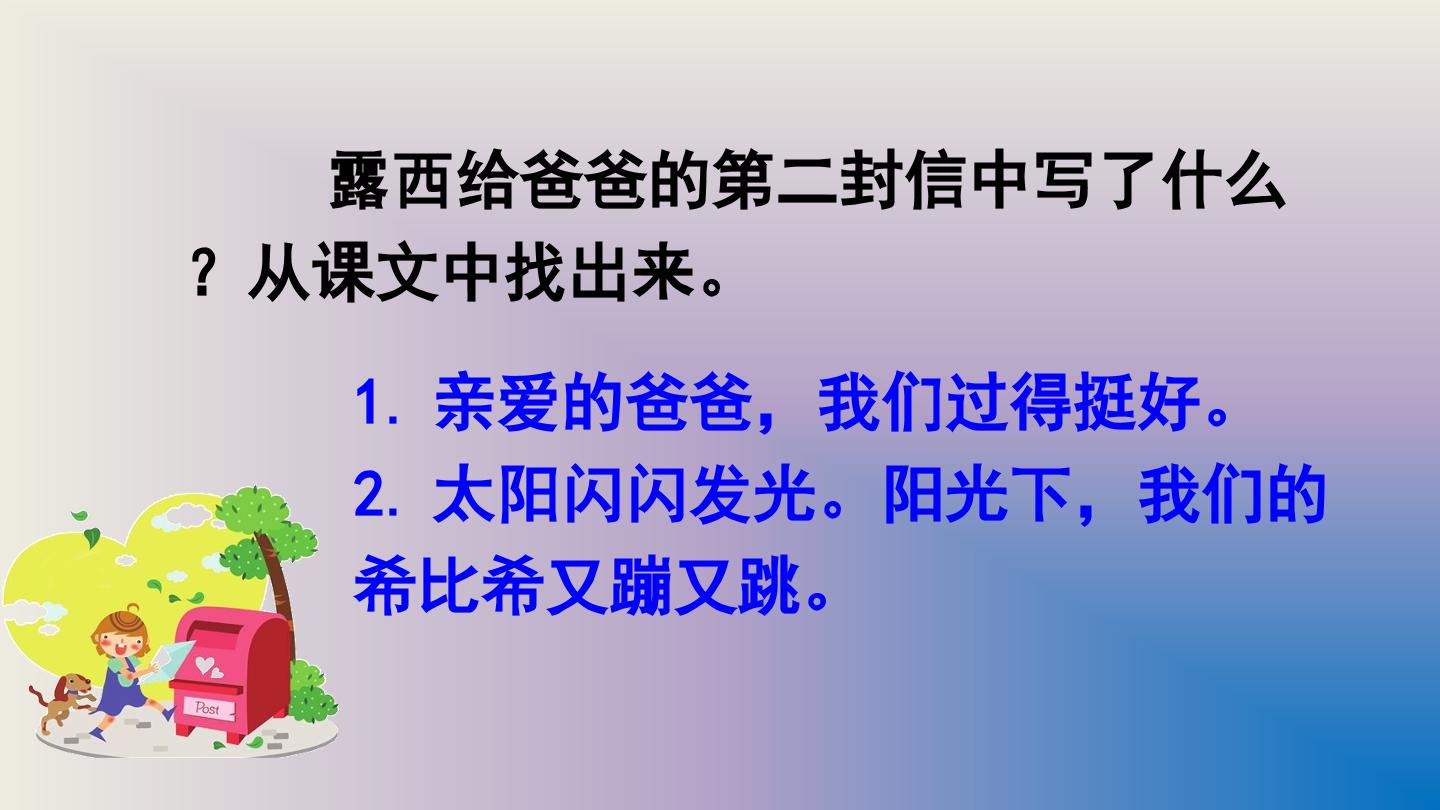 露西给爸爸的第二封信中写了什么？从课文中找出来。

1. 亲爱的爸爸，我们过得挺好。
2. 太阳闪闪发光。阳光下，我们的希比希又蹦又跳。

Post